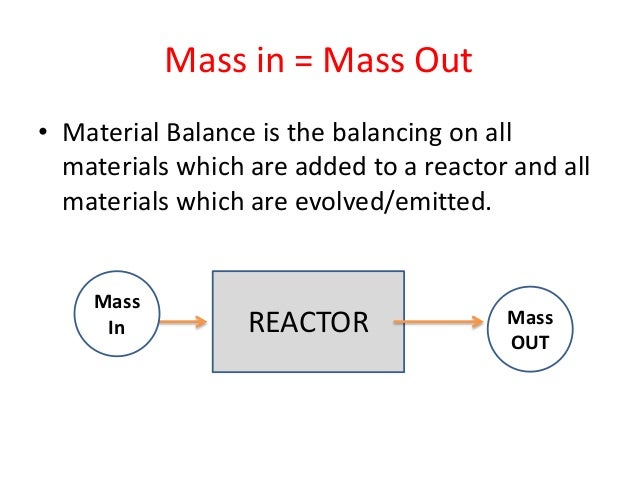 Mass in = Mass Out

• Material Balance is the balancing on all materials which are added to a reactor and all materials which are evolved/emitted.

Mass In

REACTOR

Mass OUT